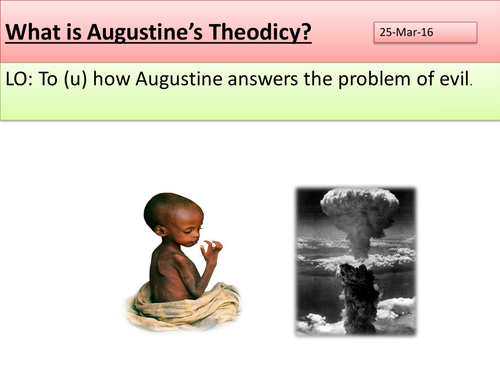 What is Augustine's Theodicy?

25-Mar-16

LO: To (u) how Augustine answers the problem of evil.